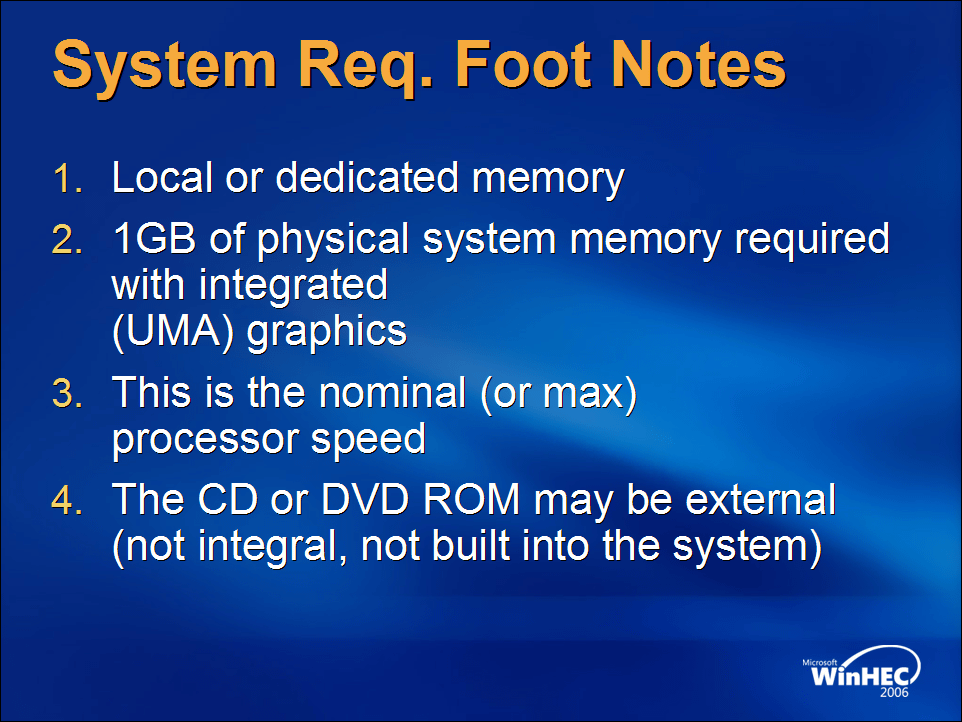 System Req. Foot Notes

1. Local or dedicated memory
2. 1GB of physical system memory required with integrated (UMA) graphics
3. This is the nominal (or max) processor speed
4. The CD or DVD ROM may be external (not integral, not built into the system)

Microsoft WinHEC 2006